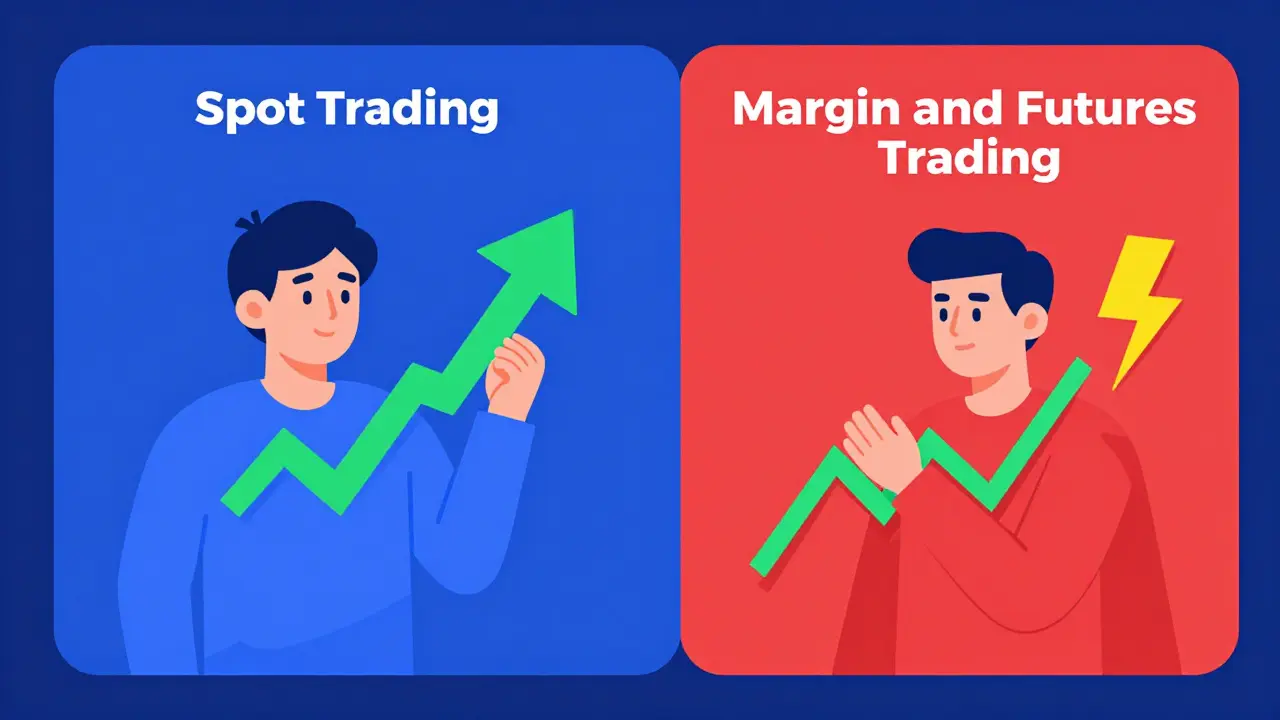 Spot Trading

Margin and Futures Trading